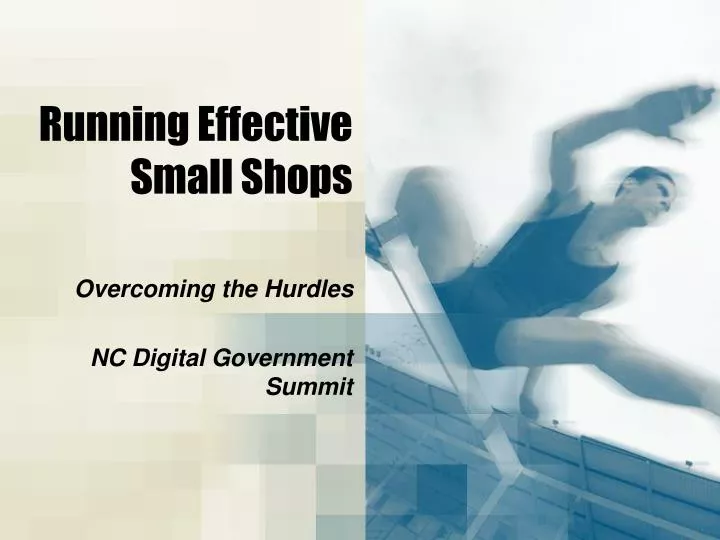 Running Effective Small Shops

Overcoming the Hurdles

NC Digital Government Summit